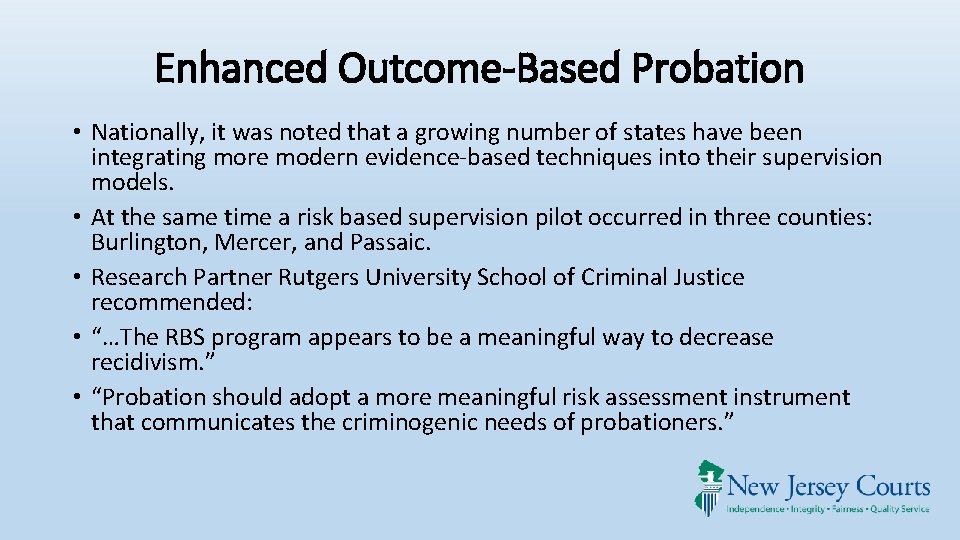 Enhanced Outcome-Based Probation

• Nationally, it was noted that a growing number of states have been integrating more modern evidence-based techniques into their supervision models.
• At the same time a risk based supervision pilot occurred in three counties: Burlington, Mercer, and Passaic.
• Research Partner Rutgers University School of Criminal Justice recommended:
• “…The RBS program appears to be a meaningful way to decrease recidivism.”
• “Probation should adopt a more meaningful risk assessment instrument that communicates the criminogenic needs of probationers.”

New Jersey Courts
Independence • Integrity • Fairness • Quality Service